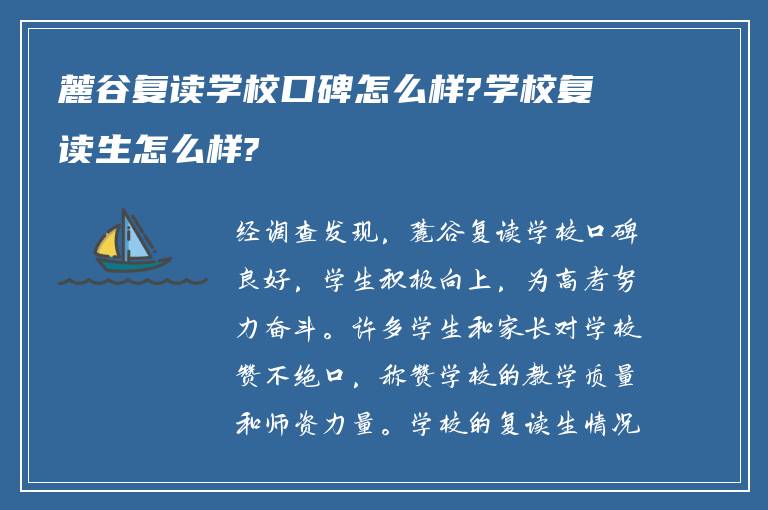 麓谷复读学校口碑怎么样?学校复读生怎么样?

经调查发现，麓谷复读学校口碑良好，学生积极向上，为高考努力奋斗。许多学生和家长对学校赞不绝口，称赞学校的教学质量和师资力量。学校的复读生情况